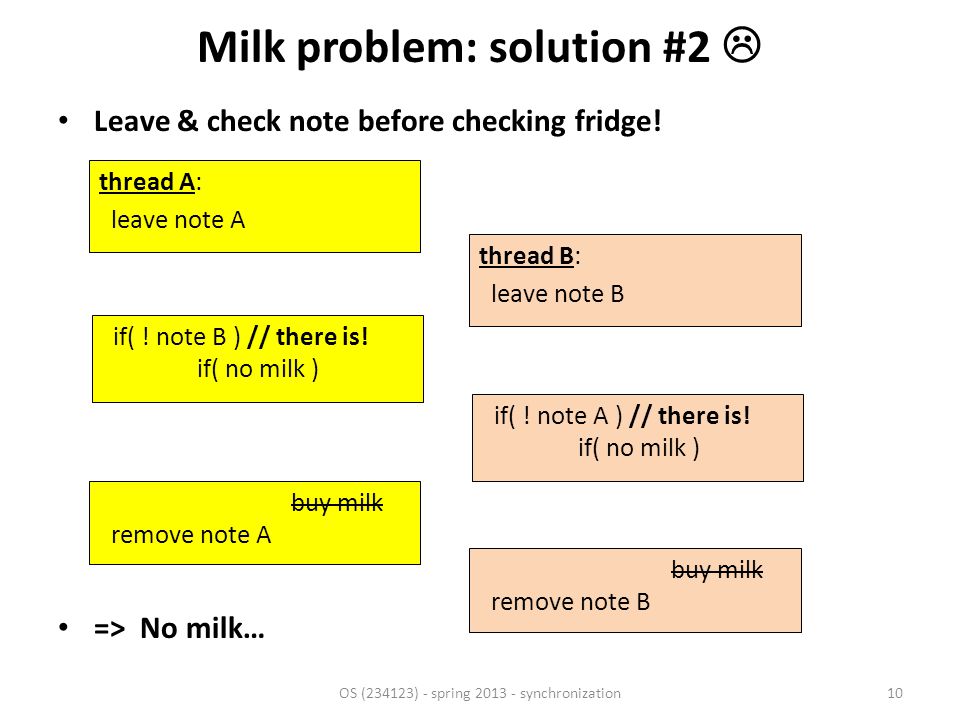 Milk problem: solution #2 ☹

• Leave & check note before checking fridge!

thread A:
leave note A

thread B:
leave note B

if( ! note B ) // there is!
if( no milk )

if( ! note A ) // there is!
if( no milk )

~~buy milk~~
remove note A

~~buy milk~~
remove note B

• => No milk…

OS (234123) - spring 2013 - synchronization

10